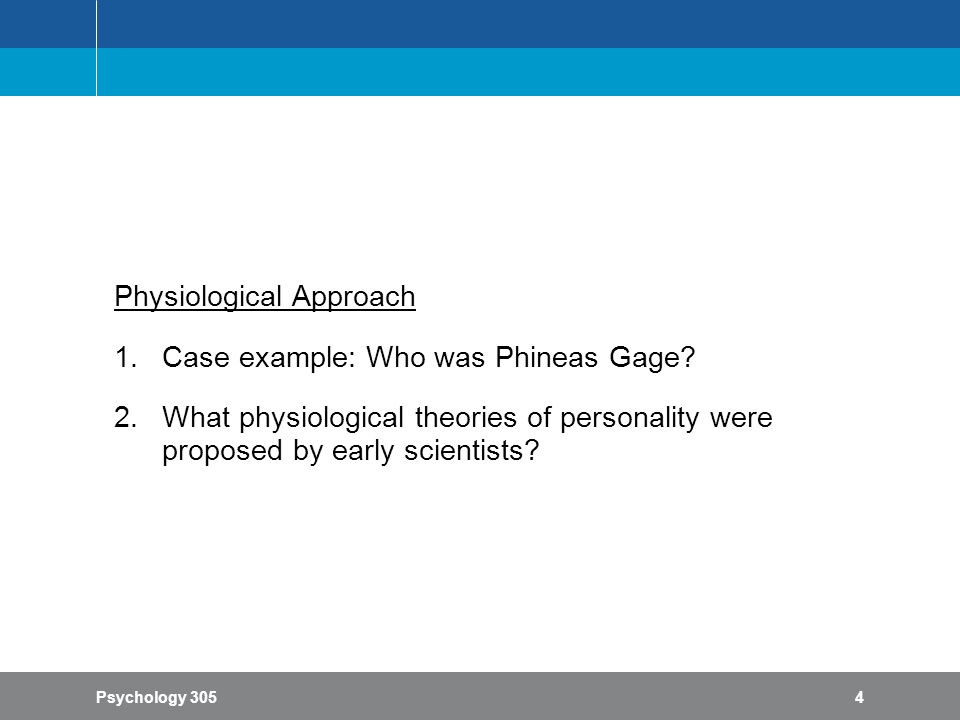 Physiological Approach

1. Case example: Who was Phineas Gage?

2. What physiological theories of personality were proposed by early scientists?

Psychology 305

4